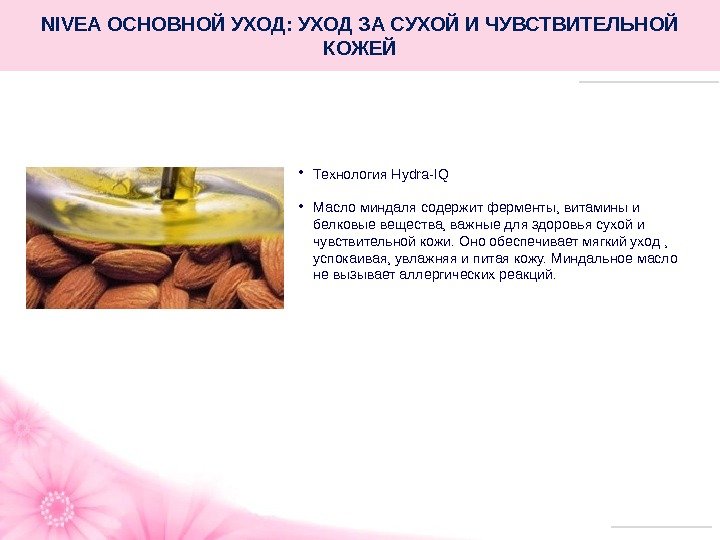 NIVEA ОСНОВНОЙ УХОД: УХОД ЗА СУХОЙ И ЧУВСТВИТЕЛЬНОЙ КОЖЕЙ

• Технология Hydra-IQ

• Масло миндаля содержит ферменты, витамины и белковые вещества, важные для здоровья сухой и чувствительной кожи. Оно обеспечивает мягкий уход , успокаивая, увлажняя и питая кожу. Миндальное масло не вызывает аллергических реакций.